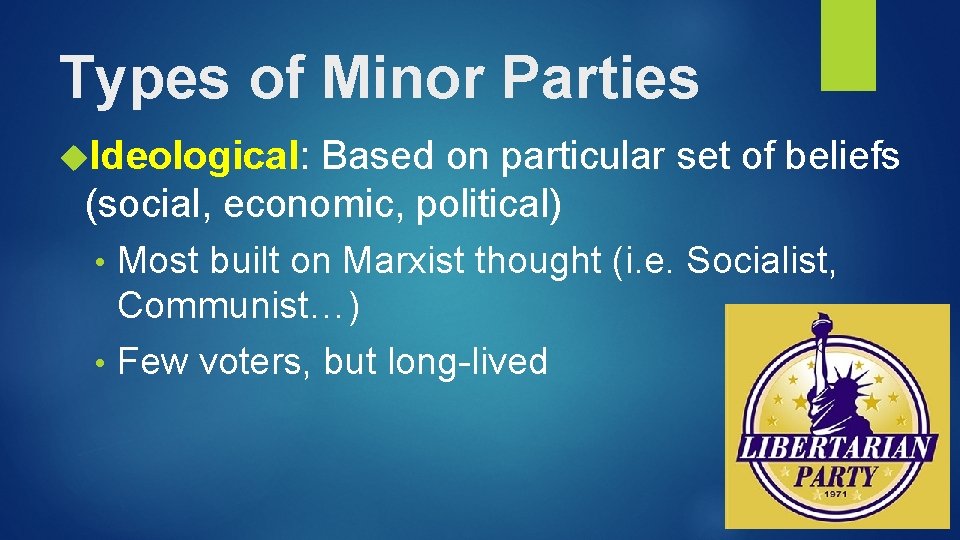 Types of Minor Parties

Ideological: Based on particular set of beliefs (social, economic, political)

• Most built on Marxist thought (i.e. Socialist, Communist…)

• Few voters, but long-lived

LIBERTARIAN PARTY 1971